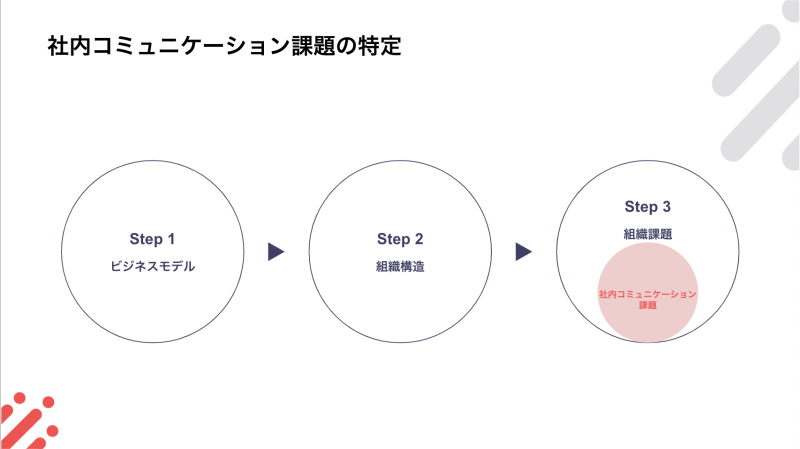 社内コミュニケーション課題の特定

Step 1
ビジネスモデル

Step 2
組織構造

Step 3
組織課題

社内コミュニケーション課題